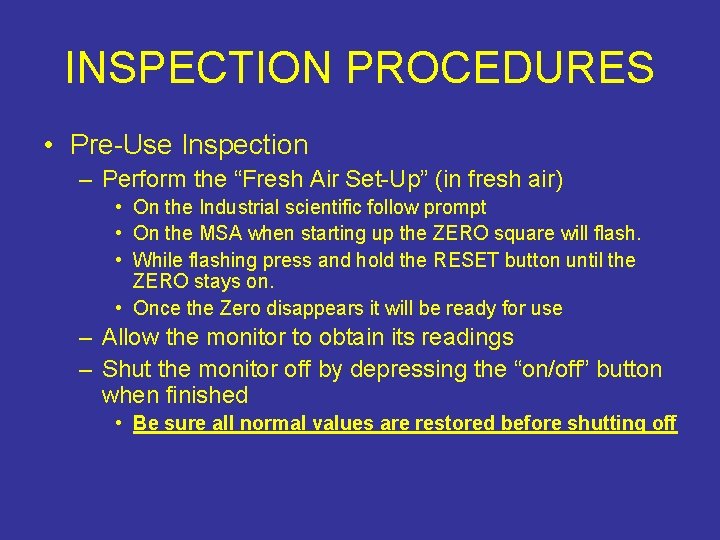 INSPECTION PROCEDURES

• Pre-Use Inspection
– Perform the “Fresh Air Set-Up” (in fresh air)
• On the Industrial scientific follow prompt
• On the MSA when starting up the ZERO square will flash.
• While flashing press and hold the RESET button until the ZERO stays on.
• Once the Zero disappears it will be ready for use
– Allow the monitor to obtain its readings
– Shut the monitor off by depressing the “on/off” button when finished
• Be sure all normal values are restored before shutting off